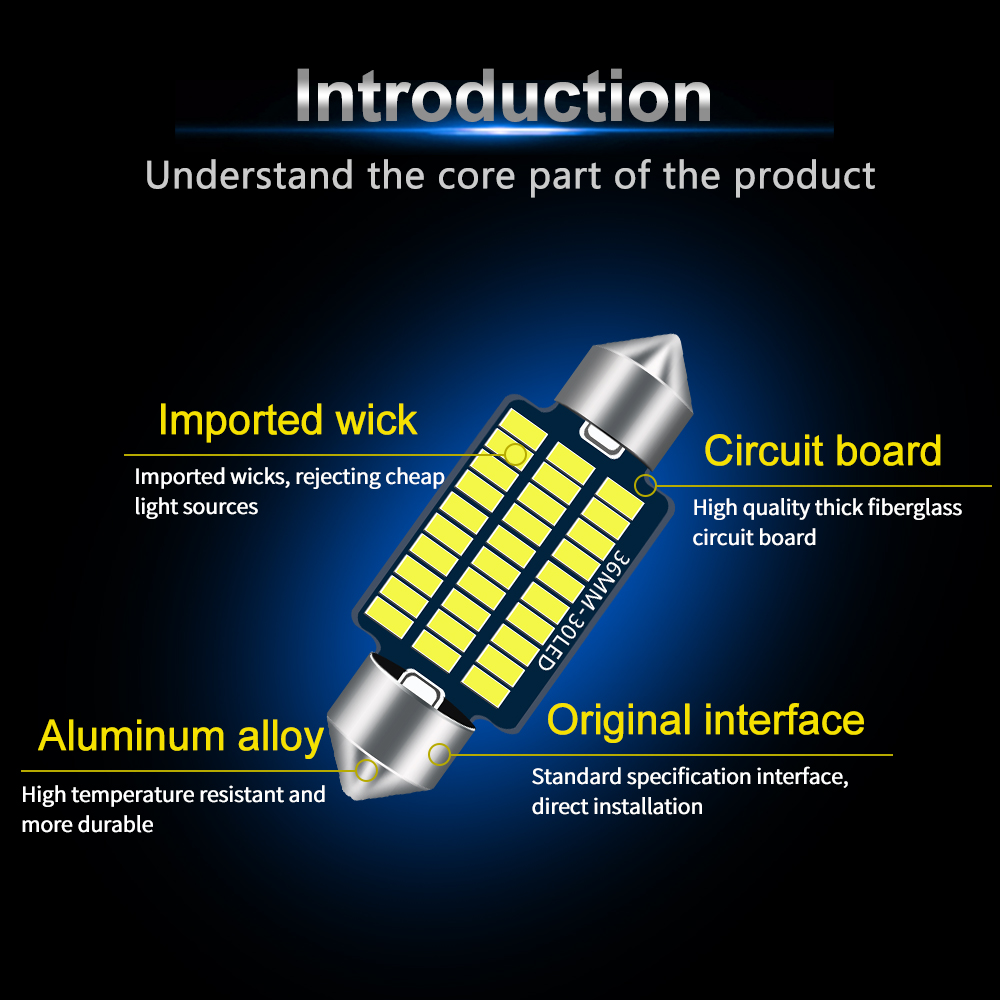 Introduction

Understand the core part of the product

Imported wick

Imported wicks, rejecting cheap light sources

Circuit board

High quality thick fiberglass circuit board

36MM-30LED

Aluminum alloy

High temperature resistant and more durable

Original interface

Standard specification interface, direct installation